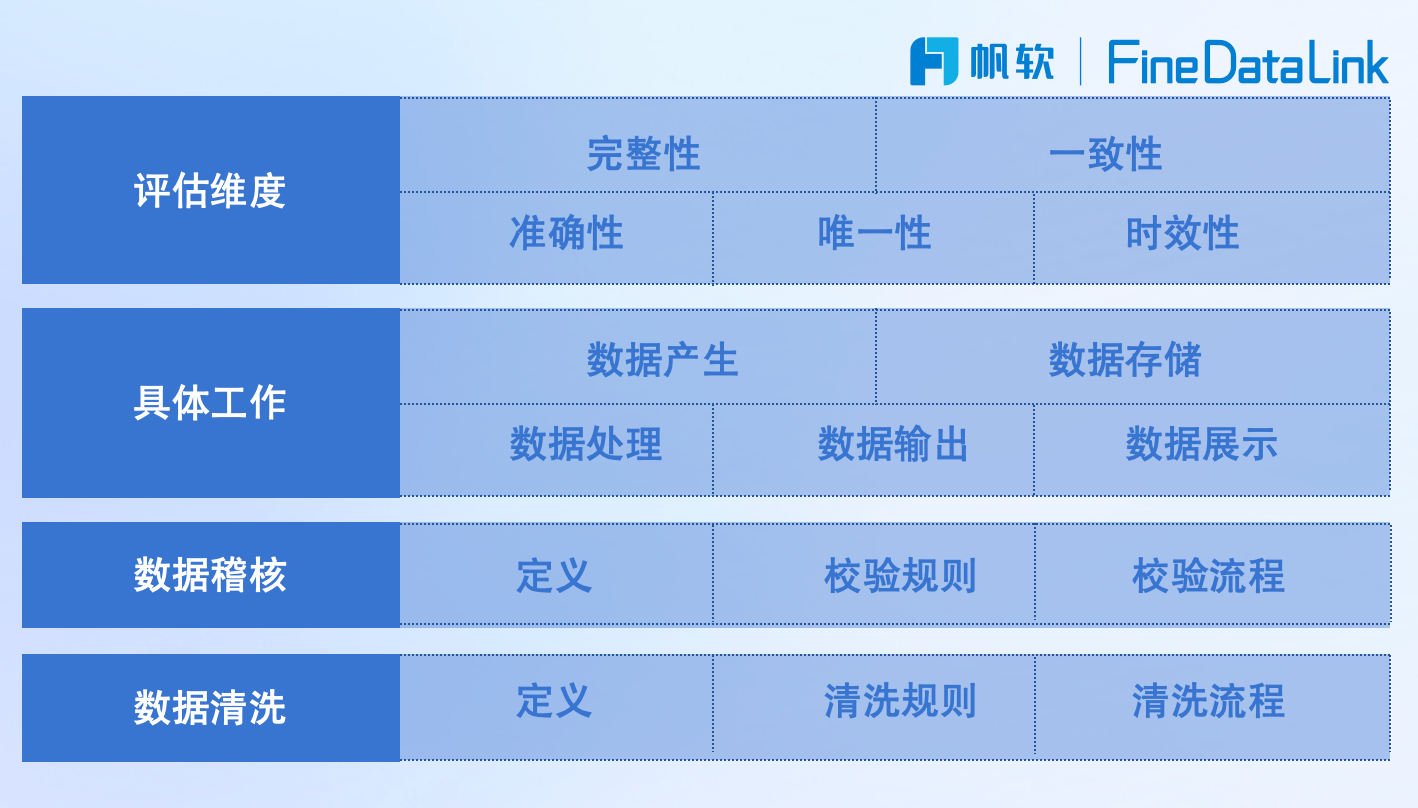 帆软 | FineDataLink

评估维度
完整性
一致性
准确性
唯一性
时效性

具体工作
数据产生
数据存储
数据处理
数据输出
数据展示

数据稽核
定义
校验规则
校验流程

数据清洗
定义
清洗规则
清洗流程